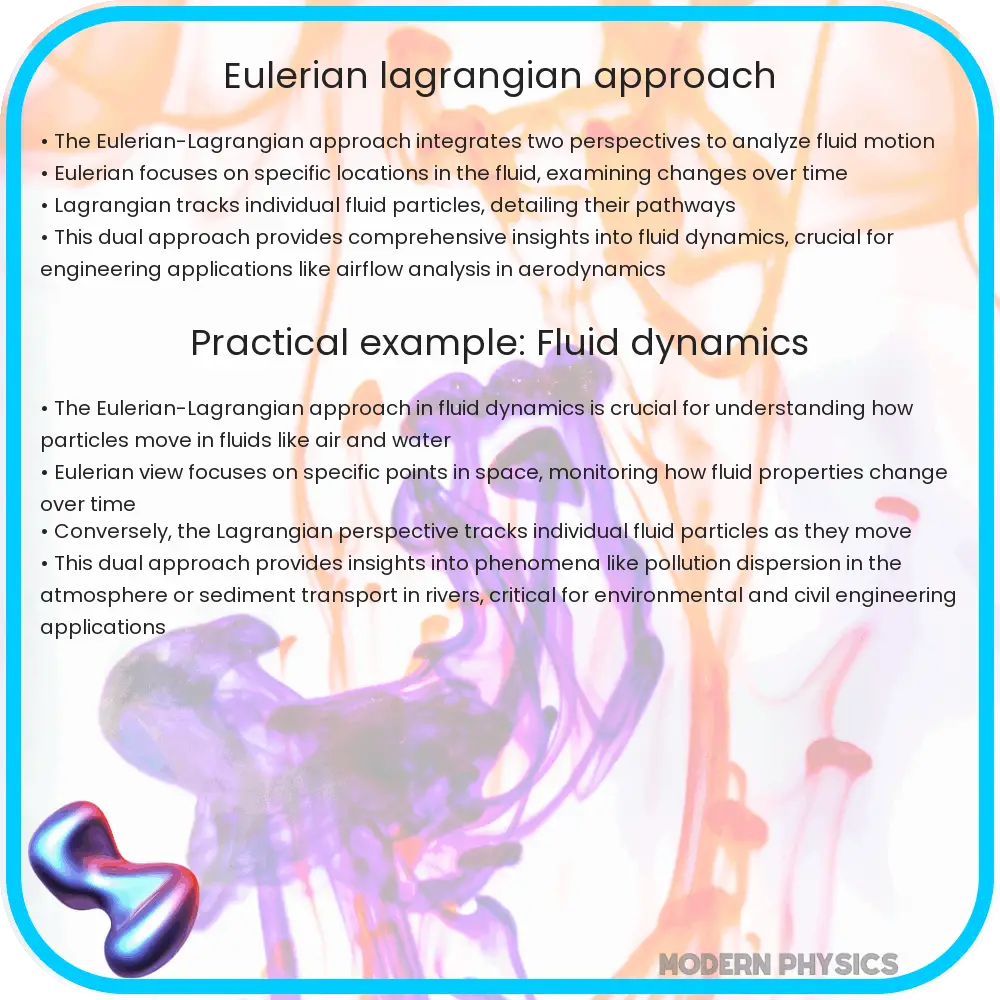 Eulerian lagrangian approach

• The Eulerian-Lagrangian approach integrates two perspectives to analyze fluid motion
• Eulerian focuses on specific locations in the fluid, examining changes over time
• Lagrangian tracks individual fluid particles, detailing their pathways
• This dual approach provides comprehensive insights into fluid dynamics, crucial for engineering applications like airflow analysis in aerodynamics

Practical example: Fluid dynamics

• The Eulerian-Lagrangian approach in fluid dynamics is crucial for understanding how particles move in fluids like air and water
• Eulerian view focuses on specific points in space, monitoring how fluid properties change over time
• Conversely, the Lagrangian perspective tracks individual fluid particles as they move
• This dual approach provides insights into phenomena like pollution dispersion in the atmosphere or sediment transport in rivers, critical for environmental and civil engineering applications

MODERN PHYSICS